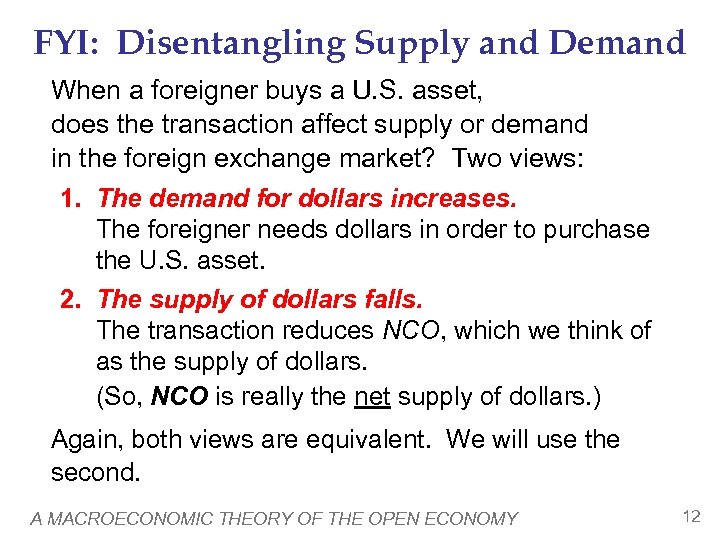 FYI: Disentangling Supply and Demand

When a foreigner buys a U.S. asset, does the transaction affect supply or demand in the foreign exchange market? Two views:

1. The demand for dollars increases.
The foreigner needs dollars in order to purchase the U.S. asset.

2. The supply of dollars falls.
The transaction reduces NCO, which we think of as the supply of dollars.
(So, NCO is really the net supply of dollars.)

Again, both views are equivalent. We will use the second.

A MACROECONOMIC THEORY OF THE OPEN ECONOMY

12